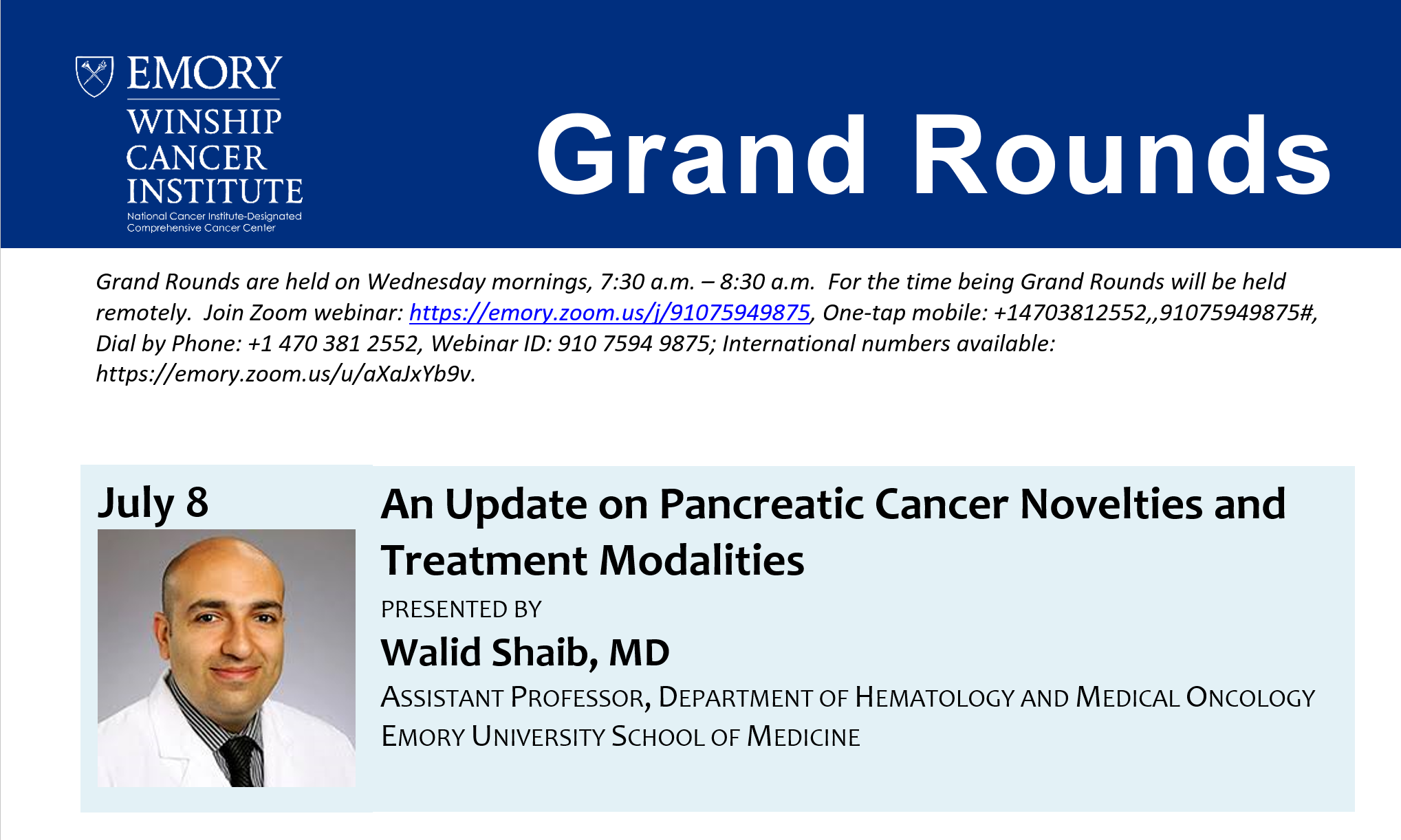 EMORY
WINSHIP CANCER INSTITUTE
National Cancer Institute-Designated Comprehensive Cancer Center

Grand Rounds

Grand Rounds are held on Wednesday mornings, 7:30 a.m. – 8:30 a.m. For the time being Grand Rounds will be held remotely. Join Zoom webinar: https://emory.zoom.us/j/91075949875, One-tap mobile: +14703812552,,91075949875#, Dial by Phone: +1 470 381 2552, Webinar ID: 910 7594 9875; International numbers available: https://emory.zoom.us/u/aXaJxYb9v.

July 8

An Update on Pancreatic Cancer Novelties and Treatment Modalities

PRESENTED BY

Walid Shaib, MD

ASSISTANT PROFESSOR, DEPARTMENT OF HEMATOLOGY AND MEDICAL ONCOLOGY
EMORY UNIVERSITY SCHOOL OF MEDICINE